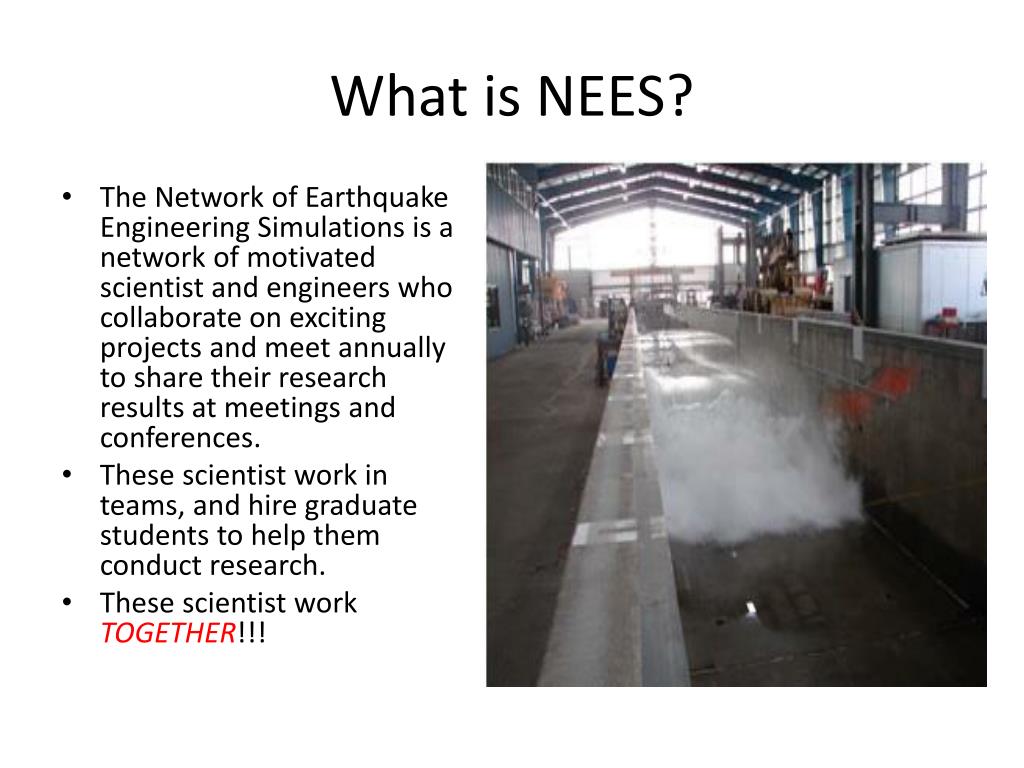 What is NEES?

• The Network of Earthquake Engineering Simulations is a network of motivated scientist and engineers who collaborate on exciting projects and meet annually to share their research results at meetings and conferences.
• These scientist work in teams, and hire graduate students to help them conduct research.
• These scientist work TOGETHER!!!